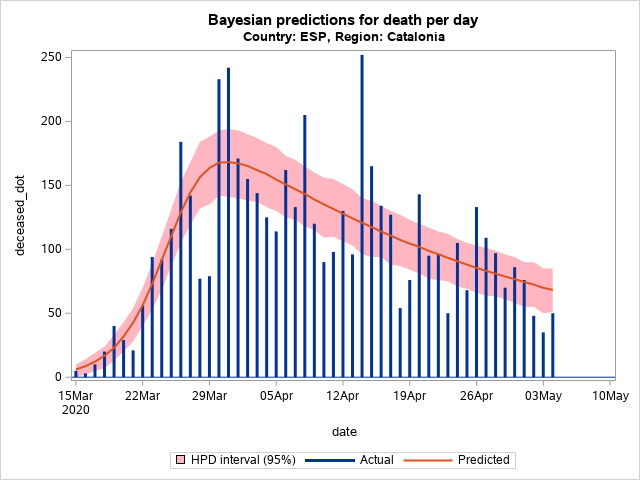 Bayesian predictions for death per day
Country: ESP, Region: Catalonia

deceased_dot

250
200
150
100
50
0

15Mar 2020
22Mar
29Mar
05Apr
12Apr
19Apr
26Apr
03May
10May

date

HPD interval (95%)
Actual
Predicted